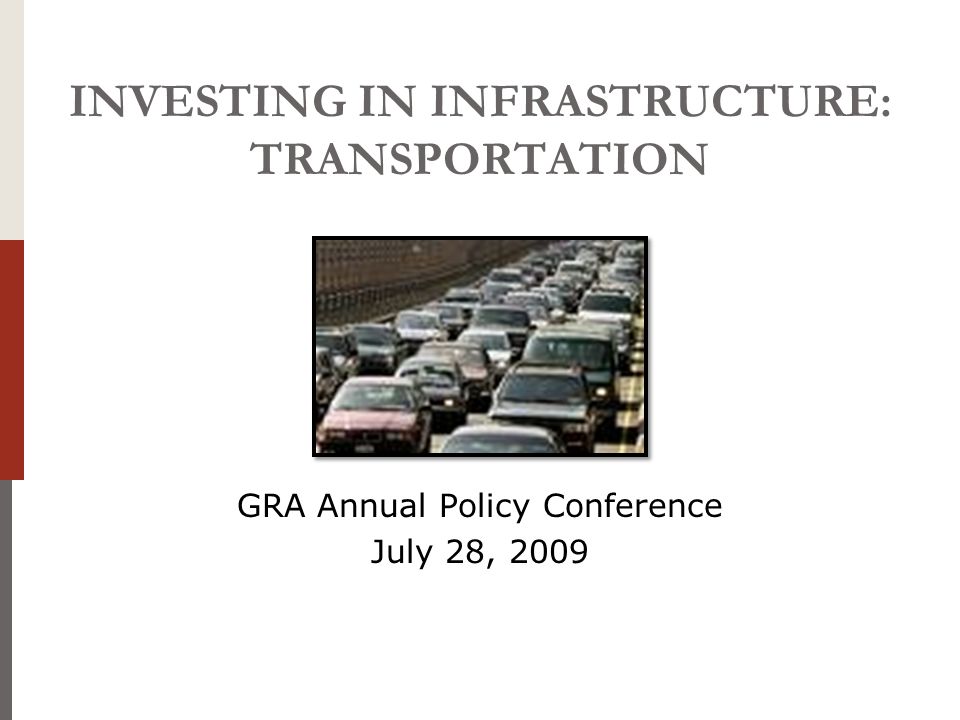 INVESTING IN INFRASTRUCTURE: TRANSPORTATION

GRA Annual Policy Conference
July 28, 2009